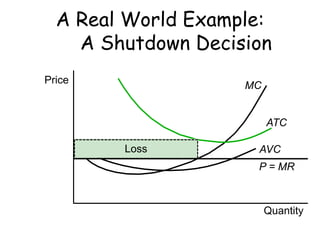 A Real World Example:
A Shutdown Decision

Price
MC
ATC
Loss
AVC
P = MR
Quantity